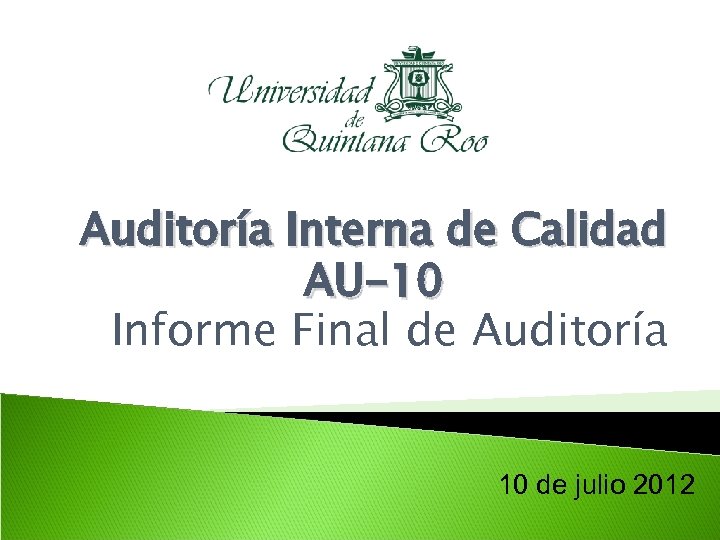 Universidad de Quintana Roo

Auditoría Interna de Calidad
AU-10
Informe Final de Auditoría

10 de julio 2012